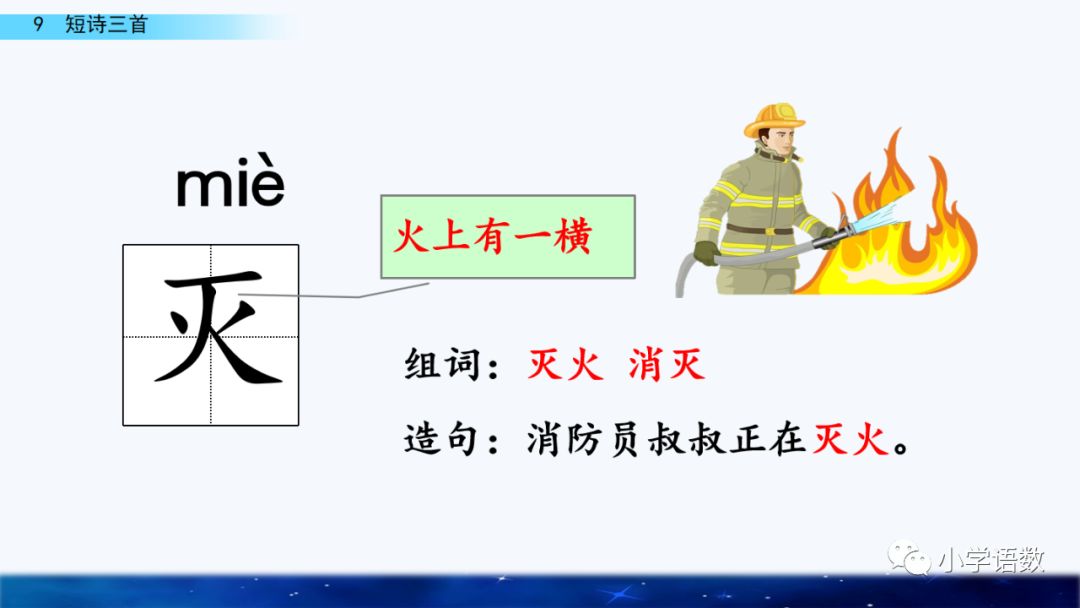 9 短诗三首

miè

灭

火上有一横

组词：灭火 消灭

造句：消防员叔叔正在灭火。

小学语数